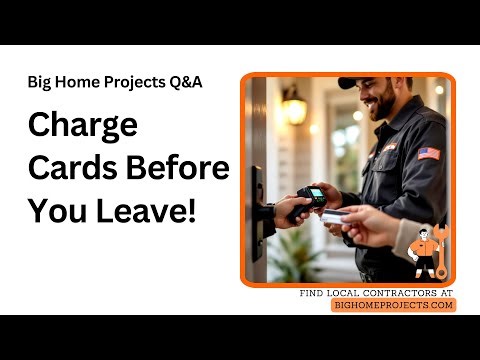 Big Home Projects Q&A

Charge Cards Before You Leave!

FIND LOCAL CONTRACTORS AT
BIGHOMEPROJECTS.COM